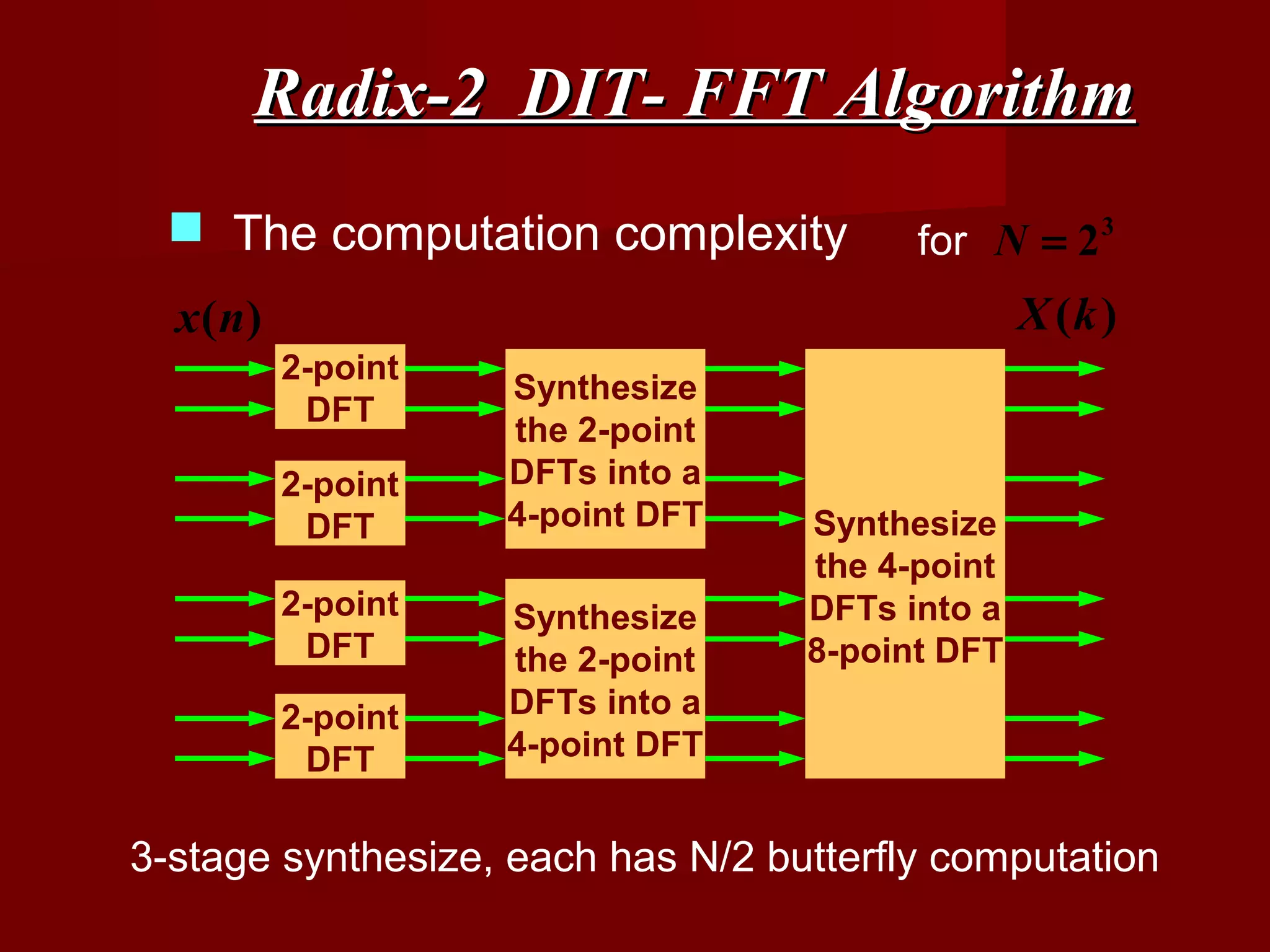 Radix-2 DIT- FFT Algorithm

The computation complexity for $N = 2^3$

$x(n)$

$X(k)$

2-point DFT

2-point DFT

2-point DFT

2-point DFT

Synthesize the 2-point DFTs into a 4-point DFT

Synthesize the 2-point DFTs into a 4-point DFT

Synthesize the 4-point DFTs into a 8-point DFT

3-stage synthesize, each has N/2 butterfly computation